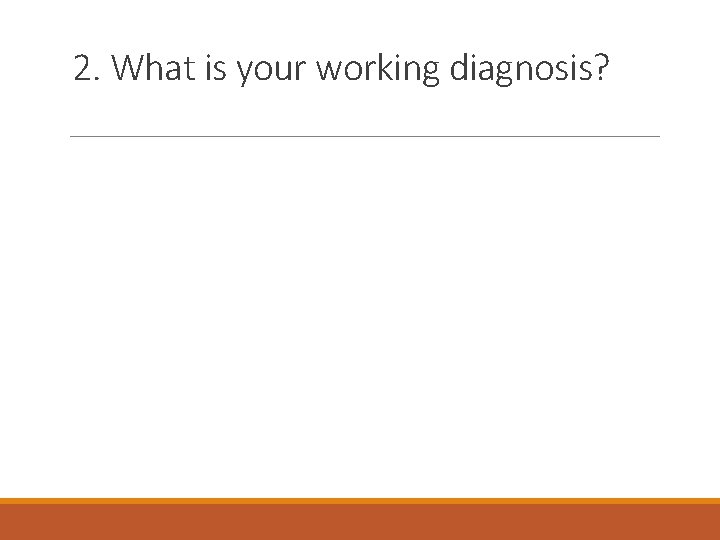 2. What is your working diagnosis?